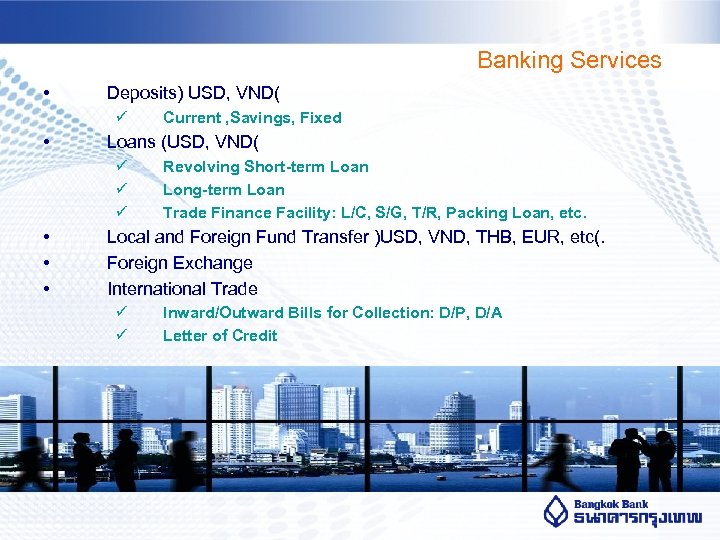 Banking Services

• Deposits) USD, VND(
✓ Current ,Savings, Fixed
• Loans (USD, VND(
✓ Revolving Short-term Loan
✓ Long-term Loan
✓ Trade Finance Facility: L/C, S/G, T/R, Packing Loan, etc.
• Local and Foreign Fund Transfer )USD, VND, THB, EUR, etc(.
• Foreign Exchange
• International Trade
✓ Inward/Outward Bills for Collection: D/P, D/A
✓ Letter of Credit

Bangkok Bank
ธนาคารกรุงเทพ